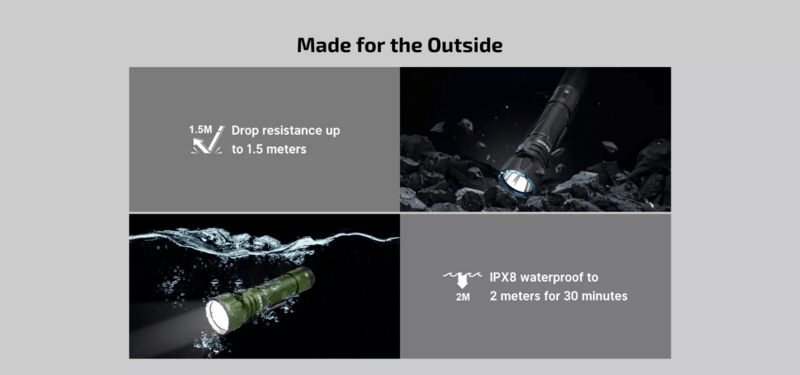 Made for the Outside

1.5M Drop resistance up to 1.5 meters

2M IPX8 waterproof to 2 meters for 30 minutes